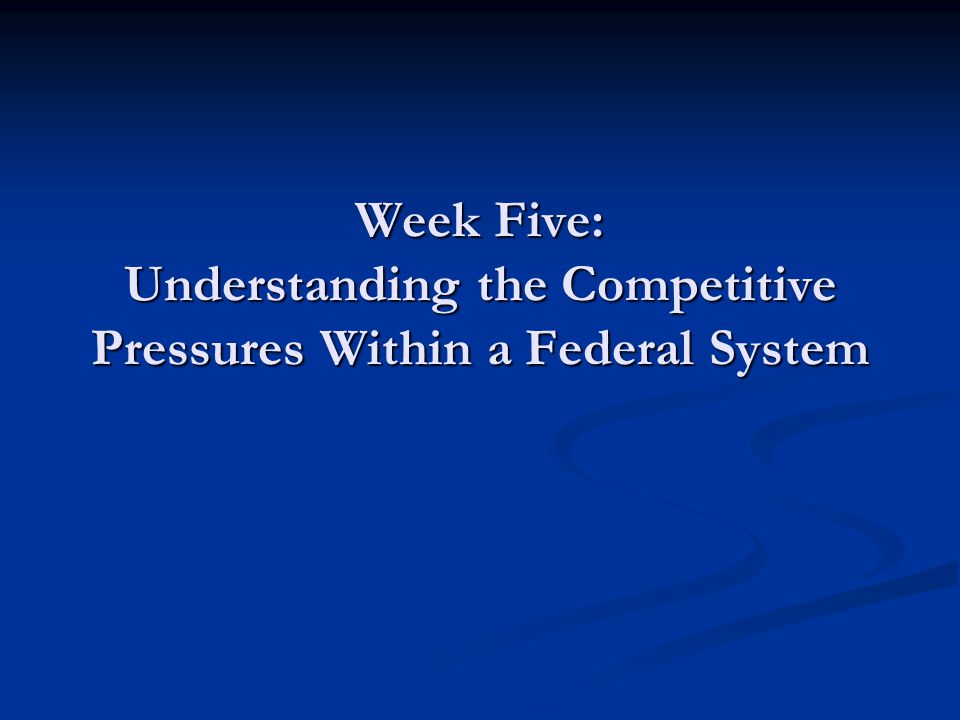 Week Five:
Understanding the Competitive Pressures Within a Federal System